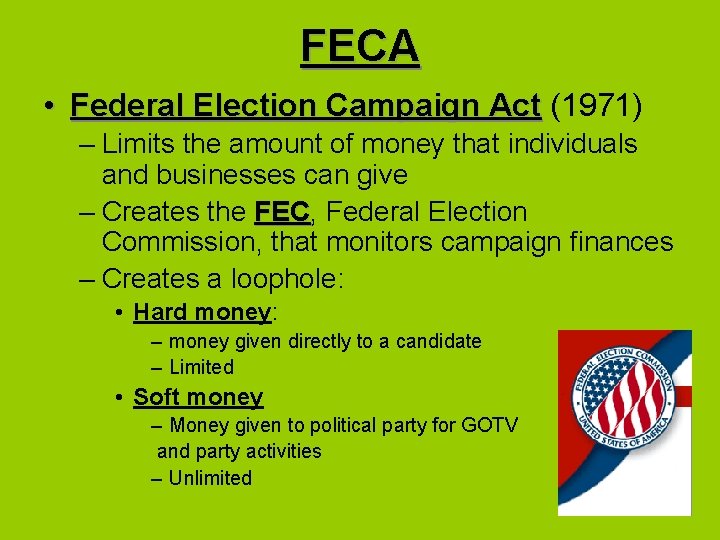 FECA

• Federal Election Campaign Act (1971)
– Limits the amount of money that individuals and businesses can give
– Creates the FEC, Federal Election Commission, that monitors campaign finances
– Creates a loophole:
• Hard money:
– money given directly to a candidate
– Limited
• Soft money
– Money given to political party for GOTV and party activities
– Unlimited

FEDERAL ELECTION COMMISSION
UNITED STATES OF AMERICA